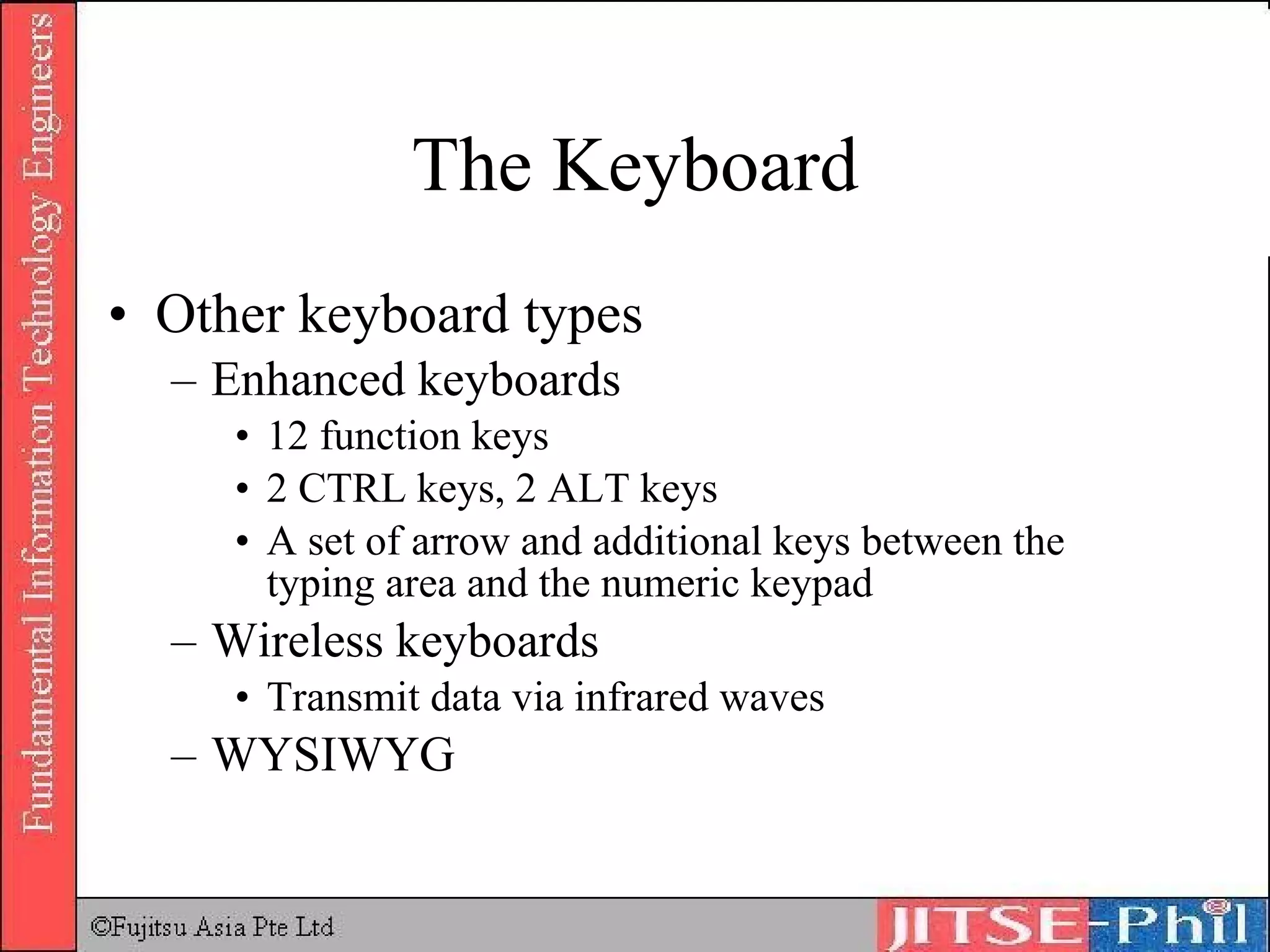 Fundamental Information Technology Engineers

The Keyboard

• Other keyboard types
– Enhanced keyboards
• 12 function keys
• 2 CTRL keys, 2 ALT keys
• A set of arrow and additional keys between the typing area and the numeric keypad
– Wireless keyboards
• Transmit data via infrared waves
– WYSIWYG

©Fujitsu Asia Pte Ltd

JITSE-Phil